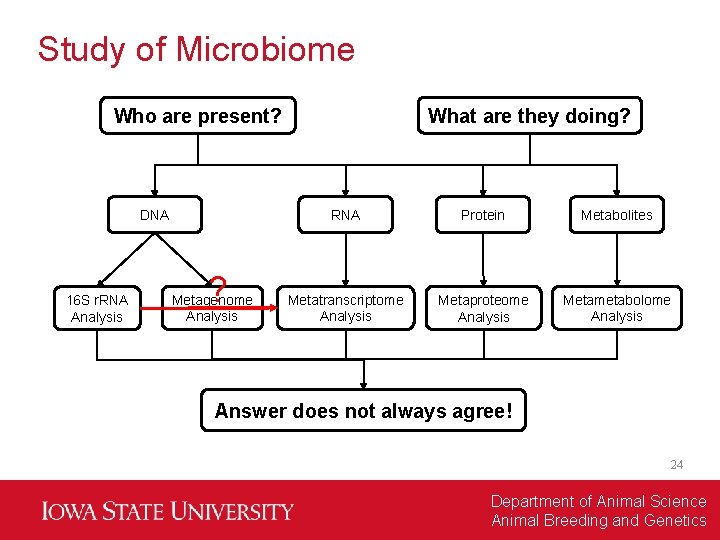 Study of Microbiome

Who are present?

What are they doing?

DNA

RNA

Protein

Metabolites

16S rRNA Analysis

?

Metagenome Analysis

Metatranscriptome Analysis

Metaproteome Analysis

Metametabolome Analysis

Answer does not always agree!

24

IOWA STATE UNIVERSITY

Department of Animal Science
Animal Breeding and Genetics